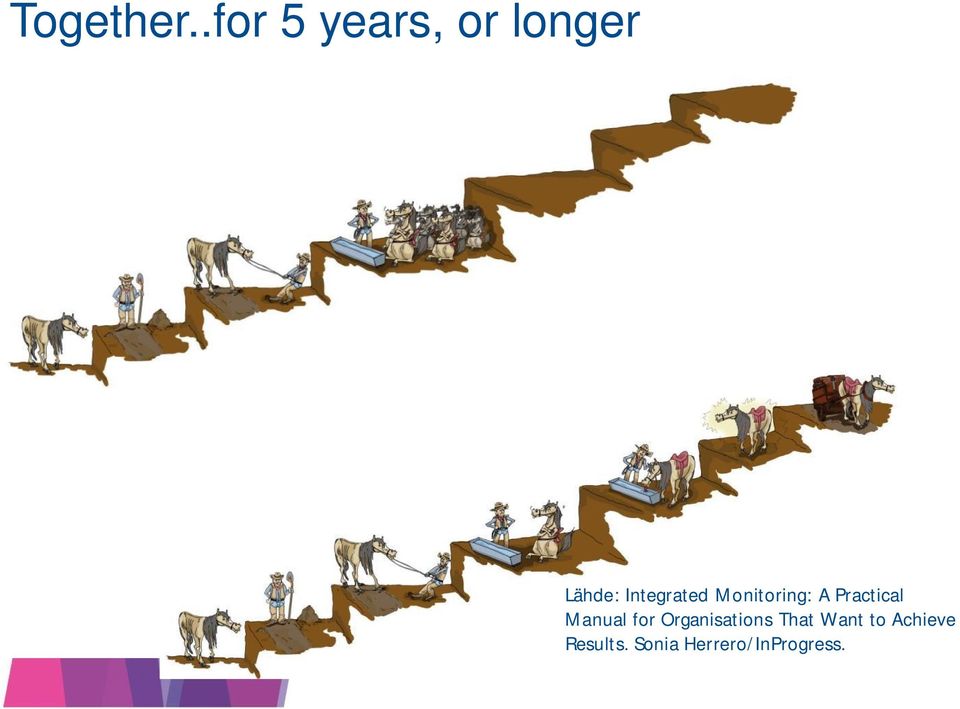 Together..for 5 years, or longer

Lähde: Integrated Monitoring: A Practical Manual for Organisations That Want to Achieve Results. Sonia Herrero/InProgress.